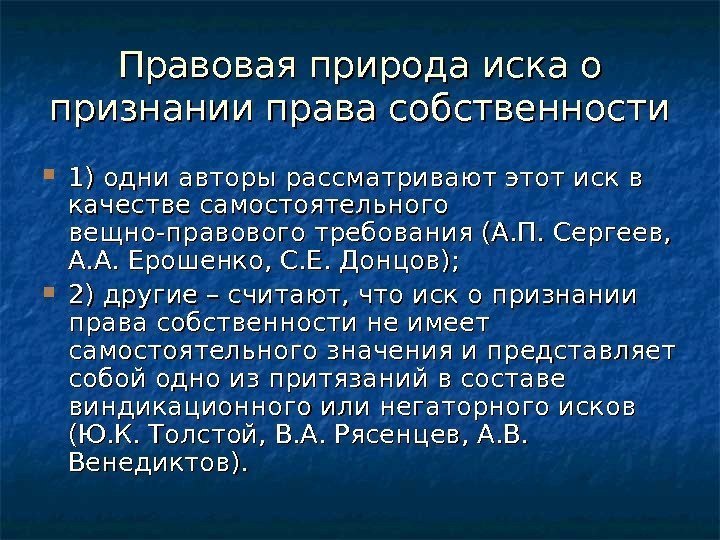 Правовая природа иска о признании права собственности

1) одни авторы рассматривают этот иск в качестве самостоятельного вещно-правового требования (А.П. Сергеев, А.А. Ерошенко, С.Е. Донцов);

2) другие – считают, что иск о признании права собственности не имеет самостоятельного значения и представляет собой одно из притязаний в составе виндикационного или негаторного исков (Ю.К. Толстой, В.А. Рясенцев, А.В. Венедиктов).